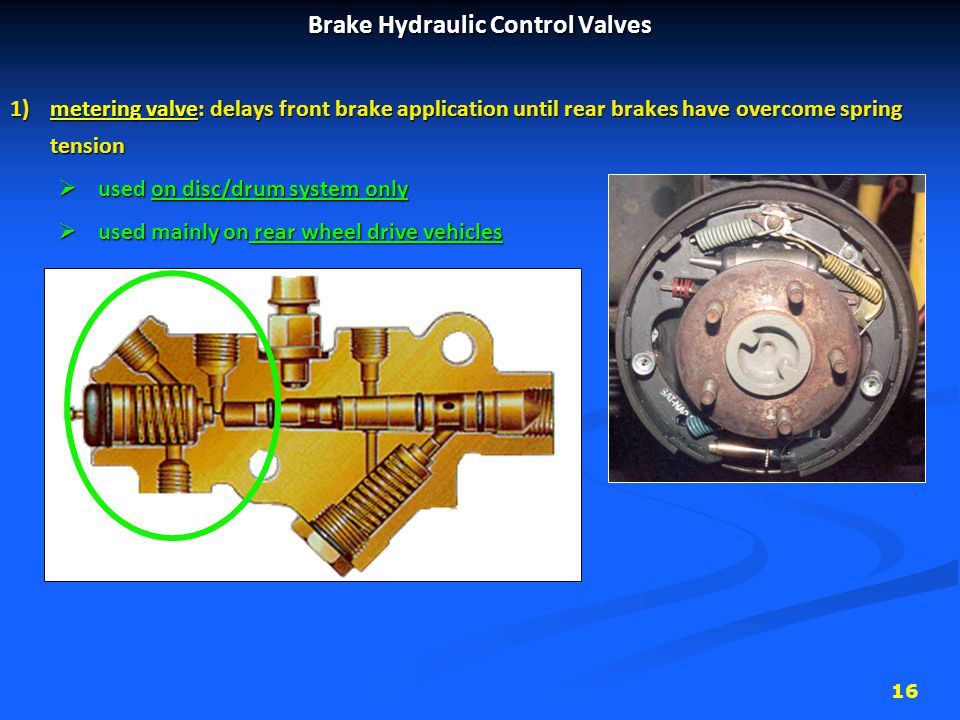 Brake Hydraulic Control Valves

1) metering valve: delays front brake application until rear brakes have overcome spring tension

➢ used on disc/drum system only

➢ used mainly on rear wheel drive vehicles

16